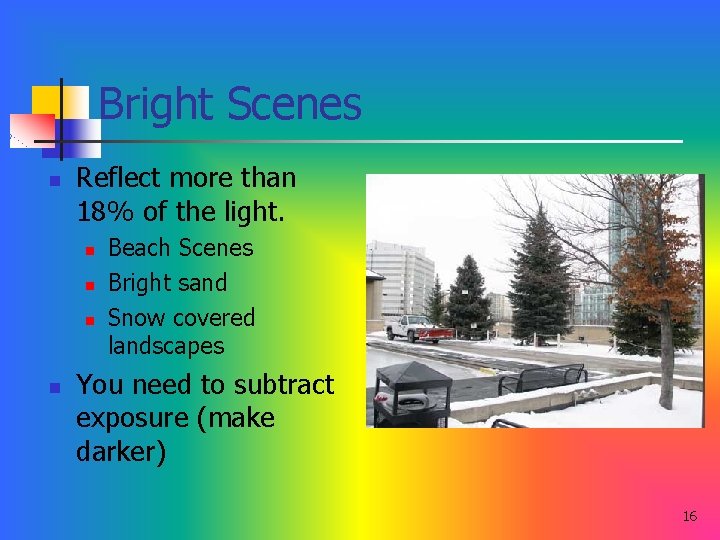 Bright Scenes

Reflect more than 18% of the light.

Beach Scenes

Bright sand

Snow covered landscapes

You need to subtract exposure (make darker)

16